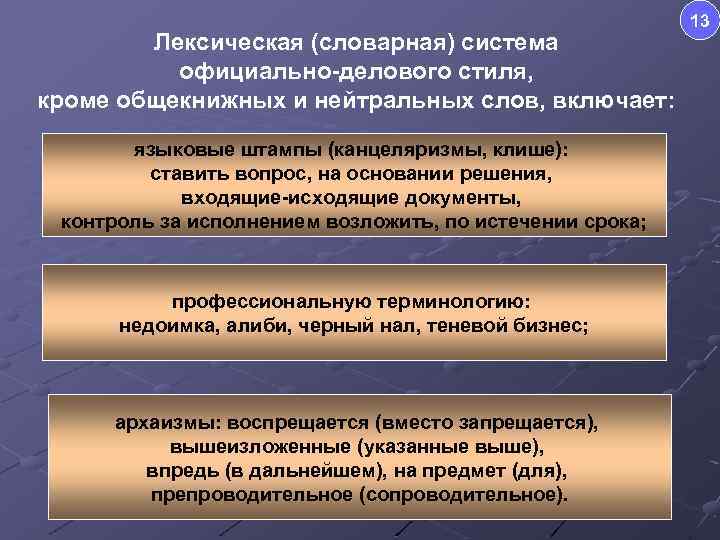 13

Лексическая (словарная) система официально-делового стиля, кроме общекнижных и нейтральных слов, включает:

языковые штампы (канцеляризмы, клише): ставить вопрос, на основании решения, входящие-исходящие документы, контроль за исполнением возложить, по истечении срока;

профессиональную терминологию: недоимка, алиби, черный нал, теневой бизнес;

архаизмы: воспрещается (вместо запрещается), вышеизложенные (указанные выше), впредь (в дальнейшем), на предмет (для), препроводительное (сопроводительное).